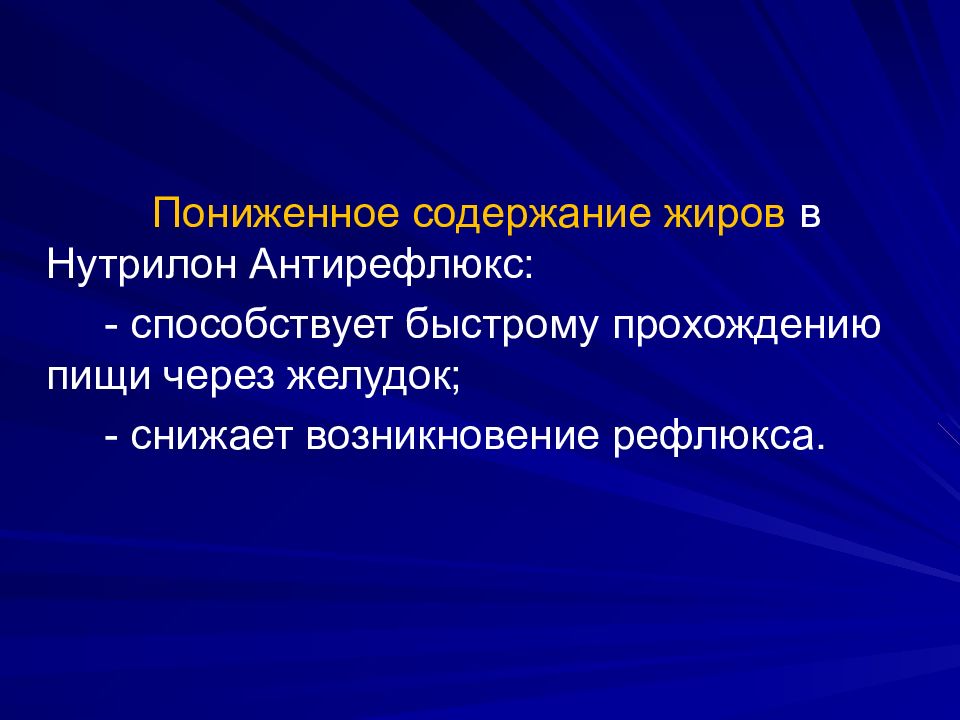 Пониженное содержание жиров в Нутрилон Антирефлюкс:

- способствует быстрому прохождению пищи через желудок;

- снижает возникновение рефлюкса.